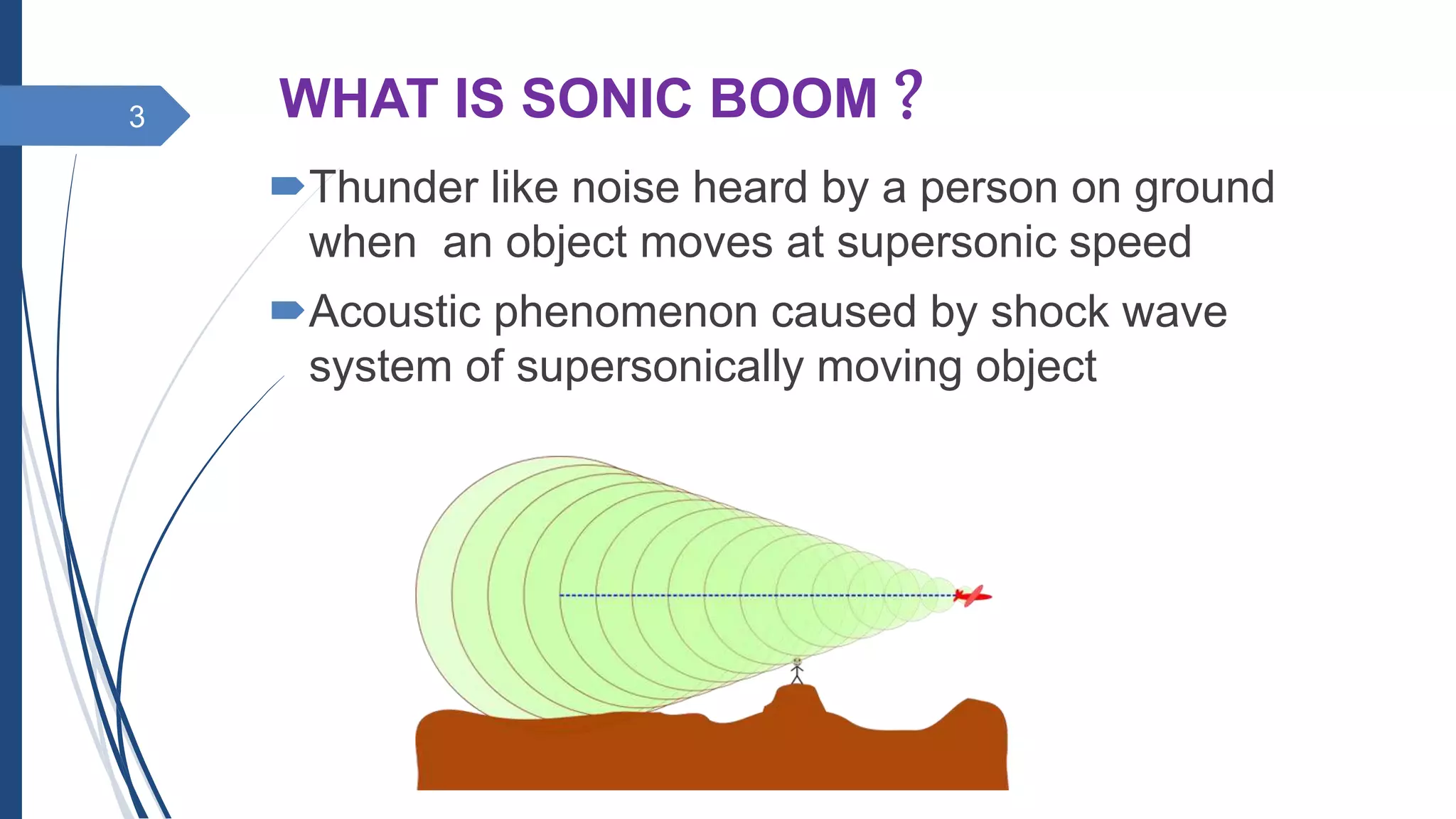 3

WHAT IS SONIC BOOM ?

Thunder like noise heard by a person on ground when an object moves at supersonic speed

Acoustic phenomenon caused by shock wave system of supersonically moving object